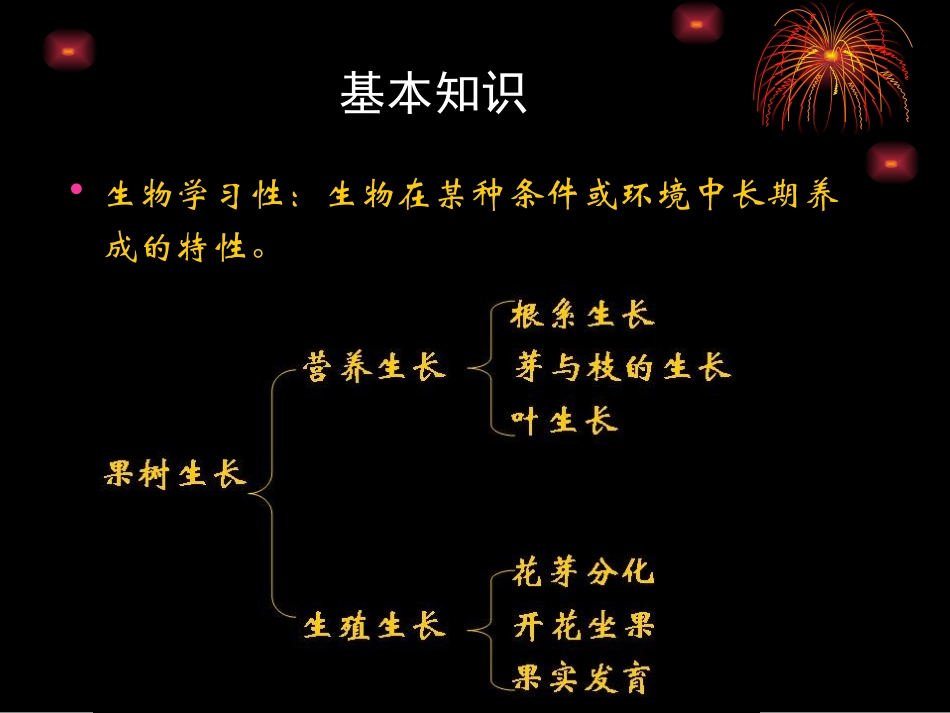 基本知识

• 生物学习性：生物在某种条件或环境中长期养成的特性。

果树生长

营养生长

根系生长

芽与枝的生长

叶生长

生殖生长

花芽分化

开花坐果

果实发育